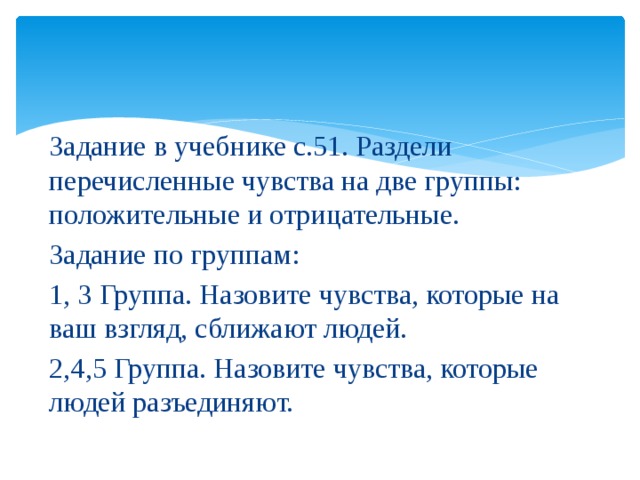 Задание в учебнике с.51. Раздели перечисленные чувства на две группы: положительные и отрицательные.

Задание по группам:

1, 3 Группа. Назовите чувства, которые на ваш взгляд, сближают людей.

2,4,5 Группа. Назовите чувства, которые людей разъединяют.